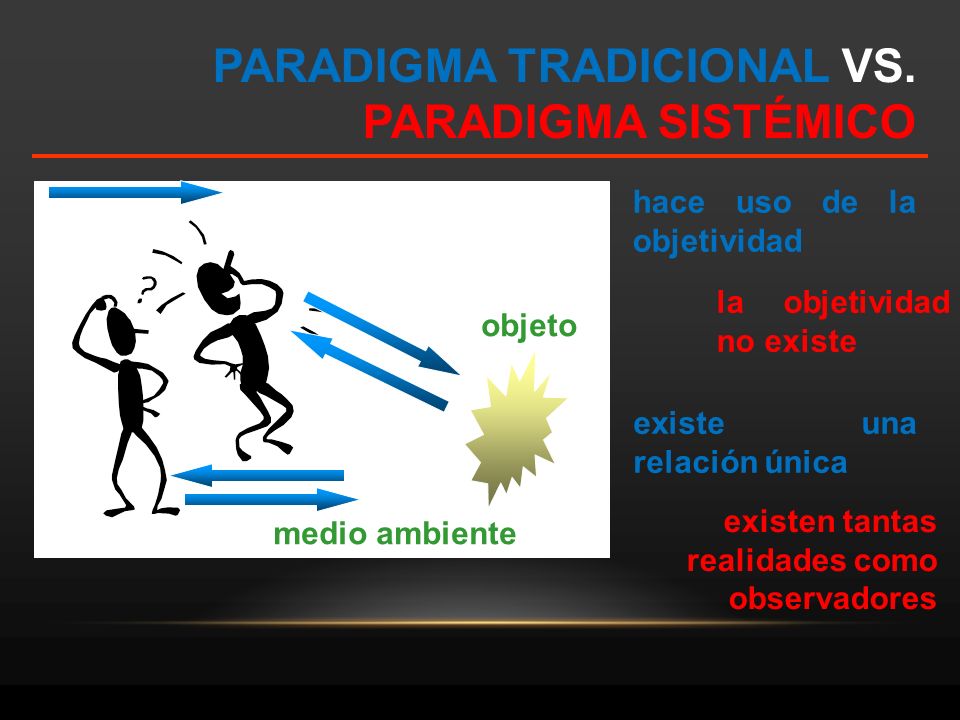 PARADIGMA TRADICIONAL VS.
PARADIGMA SISTÉMICO

?

objeto

medio ambiente

hace uso de la objetividad

la objetividad no existe

existe una relación única

existen tantas realidades como observadores